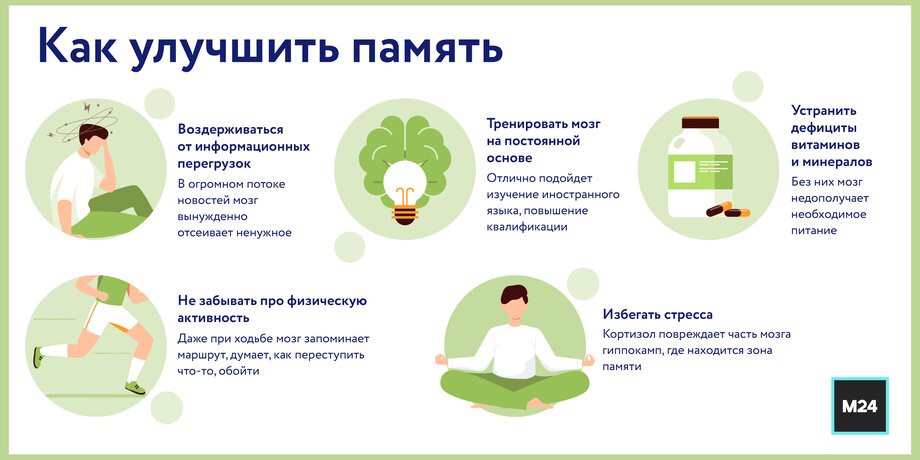 Как улучшить память

Воздерживаться от информационных перегрузок
В огромном потоке новостей мозг вынужденно отсеивает ненужное

Тренировать мозг на постоянной основе
Отлично подойдет изучение иностранного языка, повышение квалификации

Устранить дефициты витаминов и минералов
Без них мозг недополучает необходимое питание

Не забывать про физическую активность
Даже при ходьбе мозг запоминает маршрут, думает, как переступить что-то, обойти

Избегать стресса
Кортизол повреждает часть мозга гиппокамп, где находится зона памяти

M24